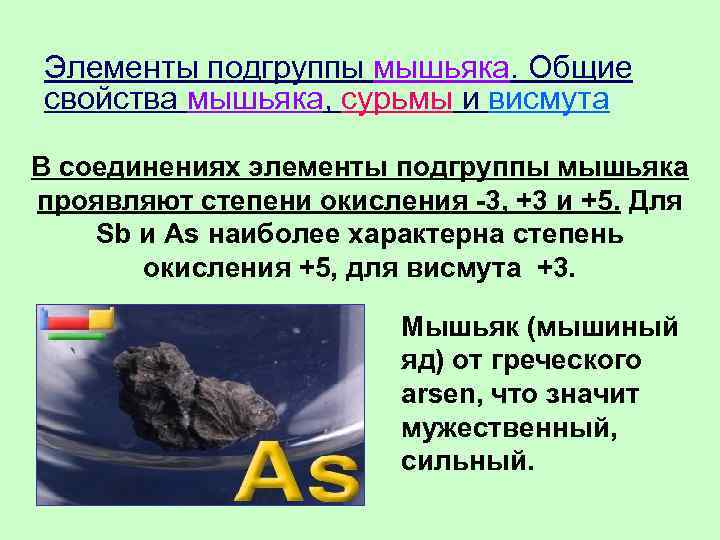 Элементы подгруппы мышьяка. Общие свойства мышьяка, сурьмы и висмута

В соединениях элементы подгруппы мышьяка проявляют степени окисления -3, +3 и +5. Для Sb и As наиболее характерна степень окисления +5, для висмута +3.

As

Мышьяк (мышиный яд) от греческого arsen, что значит мужественный, сильный.